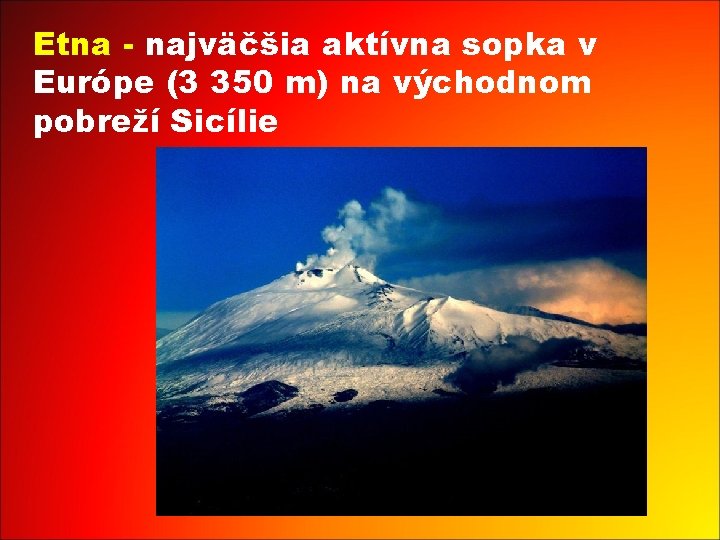 Etna - najväčšia aktívna sopka v Európe (3 350 m) na východnom pobreží Sicílie